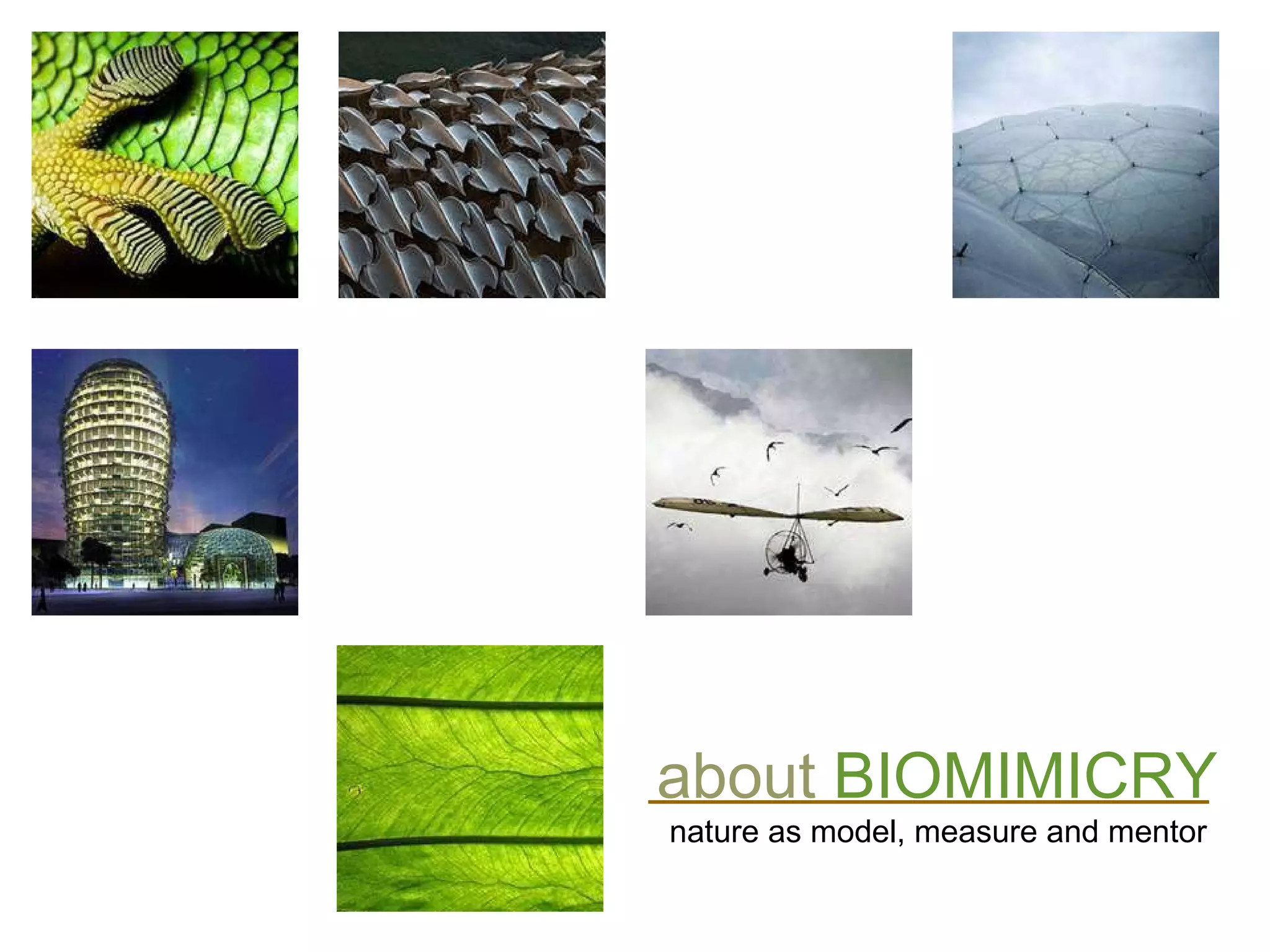 about BIOMIMICRY

nature as model, measure and mentor